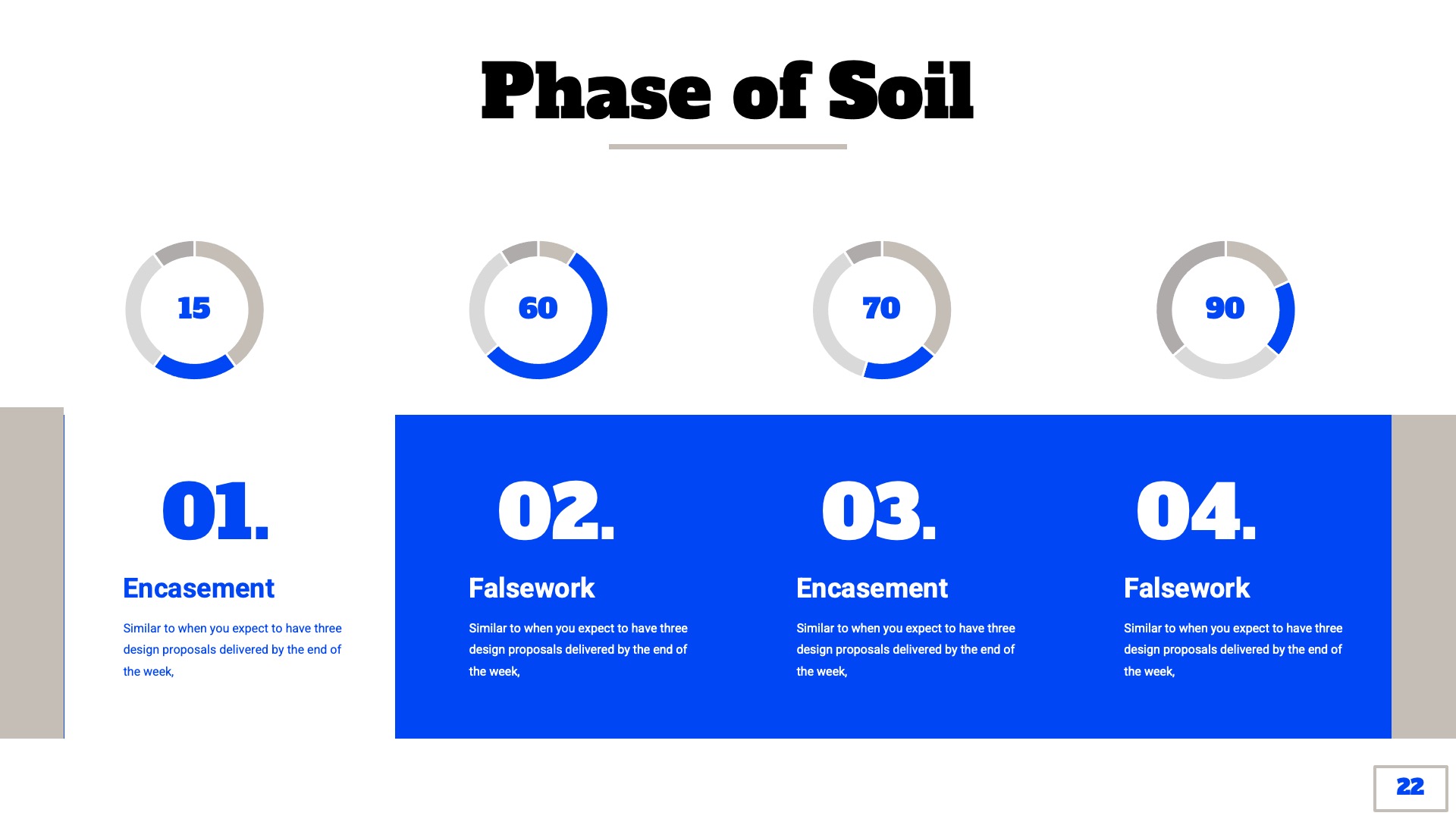 Phase of Soil

15

60

70

90

01.

Encasement

Similar to when you expect to have three design proposals delivered by the end of the week,

02.

Falsework

Similar to when you expect to have three design proposals delivered by the end of the week,

03.

Encasement

Similar to when you expect to have three design proposals delivered by the end of the week,

04.

Falsework

Similar to when you expect to have three design proposals delivered by the end of the week,

22